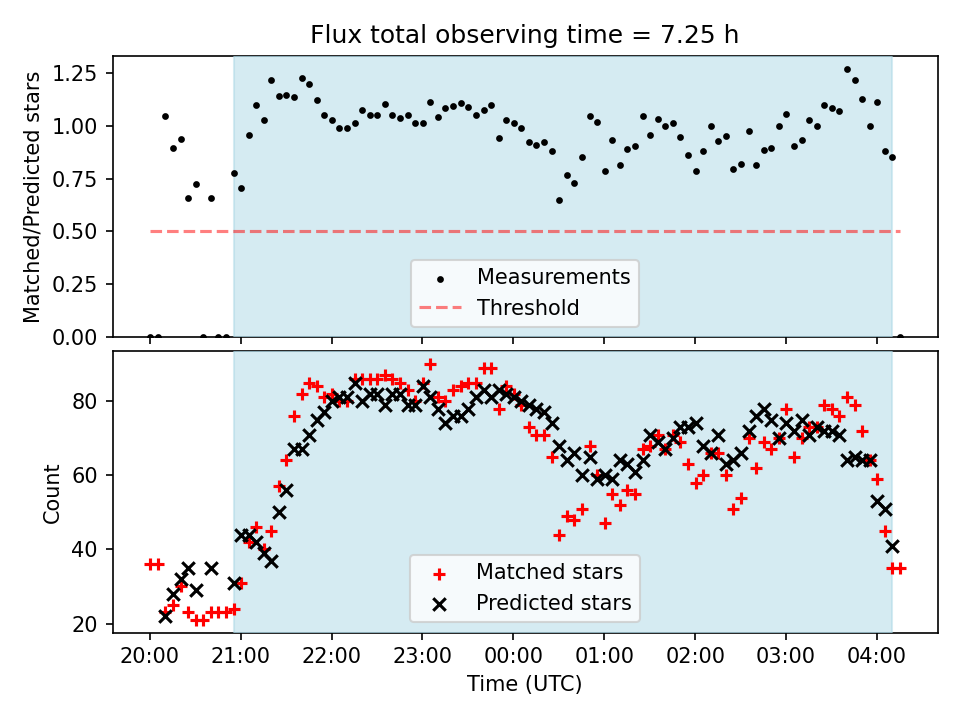 Flux total observing time = 7.25 h

Matched/Predicted stars

1.25
1.00
0.75
0.50
0.25
0.00

Measurements
Threshold

Count

80
60
40
20

Matched stars
Predicted stars

20:00 21:00 22:00 23:00 00:00 01:00 02:00 03:00 04:00

Time (UTC)